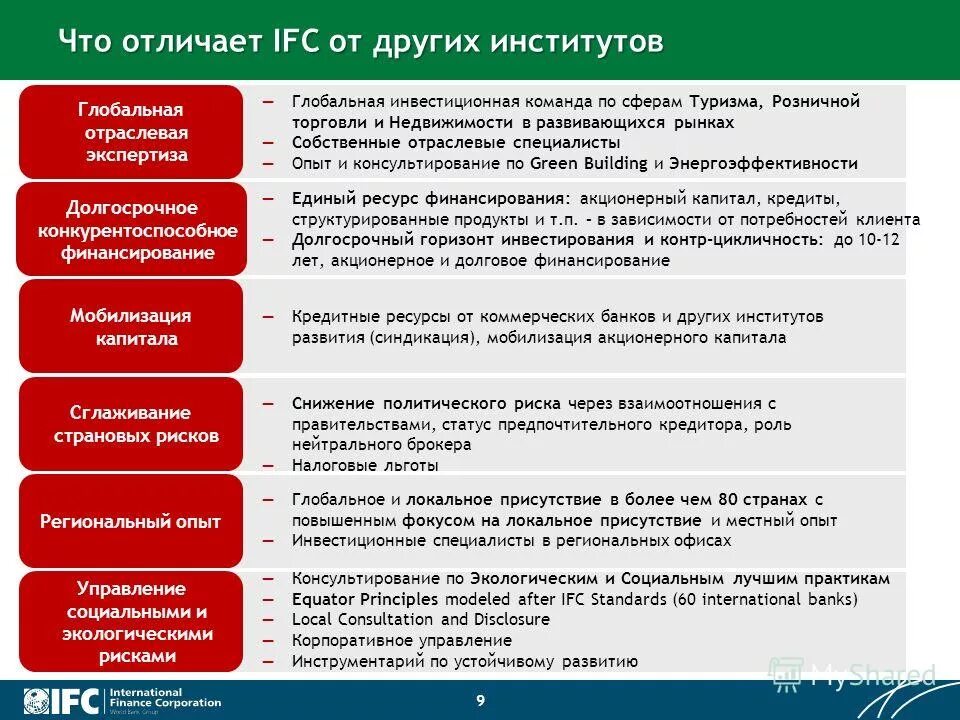 Что отличает IFC от других институтов

Глобальная отраслевая экспертиза

– Глобальная инвестиционная команда по сферам Туризма, Розничной торговли и Недвижимости в развивающихся рынках
– Собственные отраслевые специалисты
– Опыт и консультирование по Green Building и Энергоэффективности

Долгосрочное конкурентоспособное финансирование

– Единый ресурс финансирования: акционерный капитал, кредиты, структурированные продукты и т.п. - в зависимости от потребностей клиента
– Долгосрочный горизонт инвестирования и контр-цикличность: до 10-12 лет, акционерное и долговое финансирование

Мобилизация капитала

– Кредитные ресурсы от коммерческих банков и других институтов развития (синдикация), мобилизация акционерного капитала

Сглаживание страновых рисков

– Снижение политического риска через взаимоотношения с правительствами, статус предпочтительного кредитора, роль нейтрального брокера
– Налоговые льготы

Региональный опыт

– Глобальное и локальное присутствие в более чем 80 странах с повышенным фокусом на локальное присутствие и местный опыт
– Инвестиционные специалисты в региональных офисах

Управление социальными и экологическими рисками

– Консультирование по Экологическим и Социальным лучшим практикам
– Equator Principles modeled after IFC Standards (60 international banks)
– Local Consultation and Disclosure
– Корпоративное управление
– Инструментарий по устойчивому развитию

IFC International Finance Corporation World Bank Group

9

MyShared